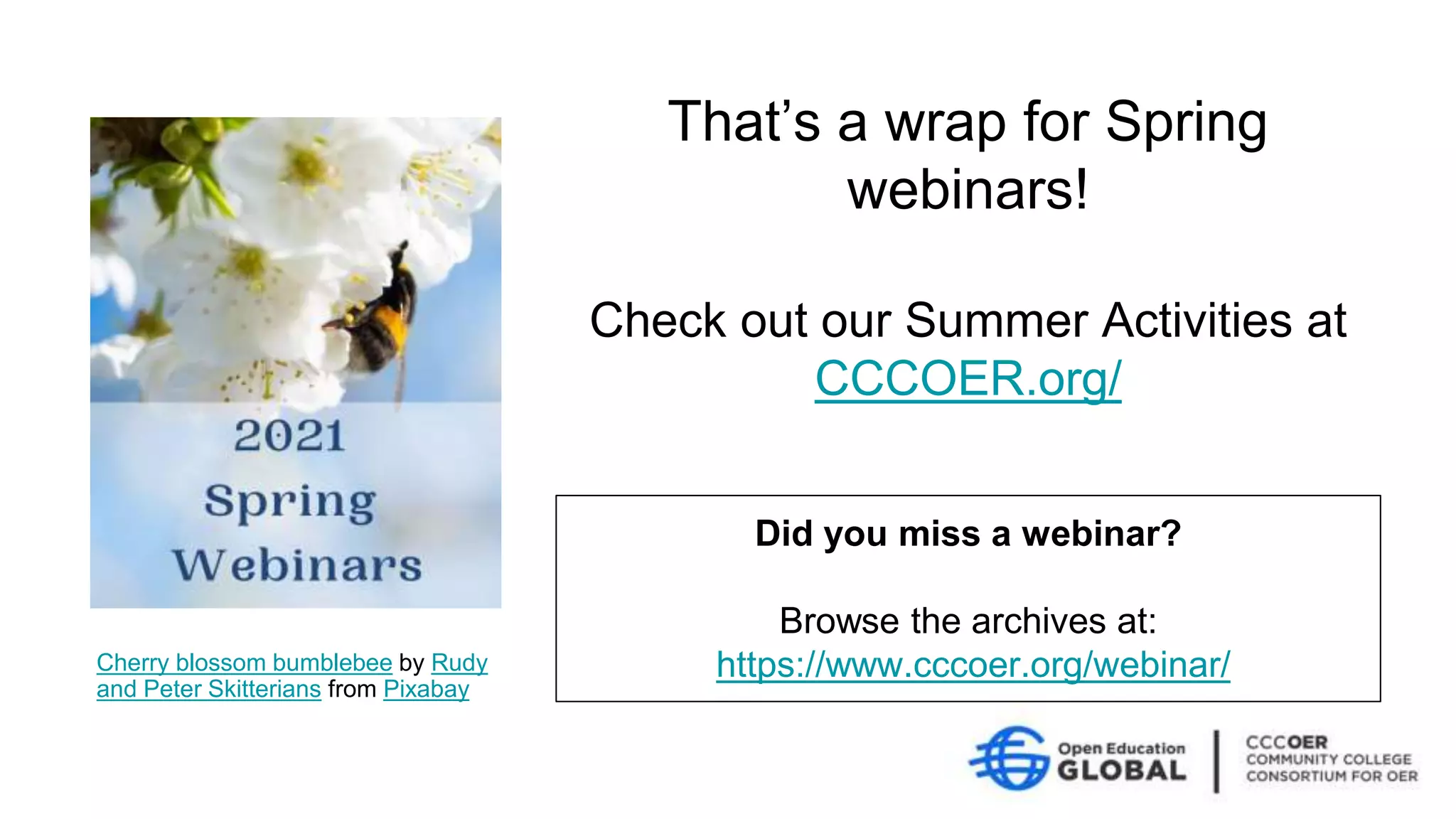 2021
Spring
Webinars

Cherry blossom bumblebee by Rudy and Peter Skitterians from Pixabay

That's a wrap for Spring webinars!

Check out our Summer Activities at CCCOER.org/

Did you miss a webinar?

Browse the archives at: https://www.cccoer.org/webinar/

Open Education GLOBAL

CCCOER
COMMUNITY COLLEGE
CONSORTIUM FOR OER